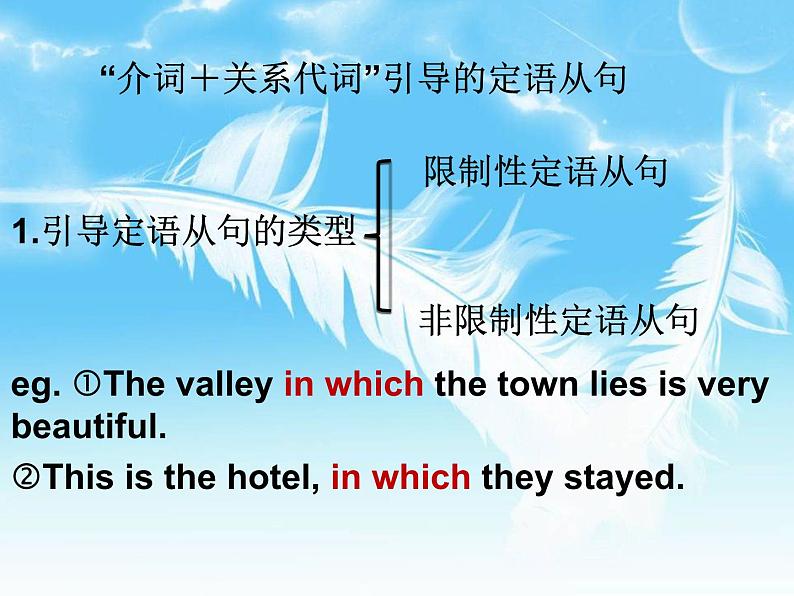 “介词＋关系代词”引导的定语从句

1.引导定语从句的类型

限制性定语从句

非限制性定语从句

eg. ①The valley in which the town lies is very beautiful.

②This is the hotel, in which they stayed.